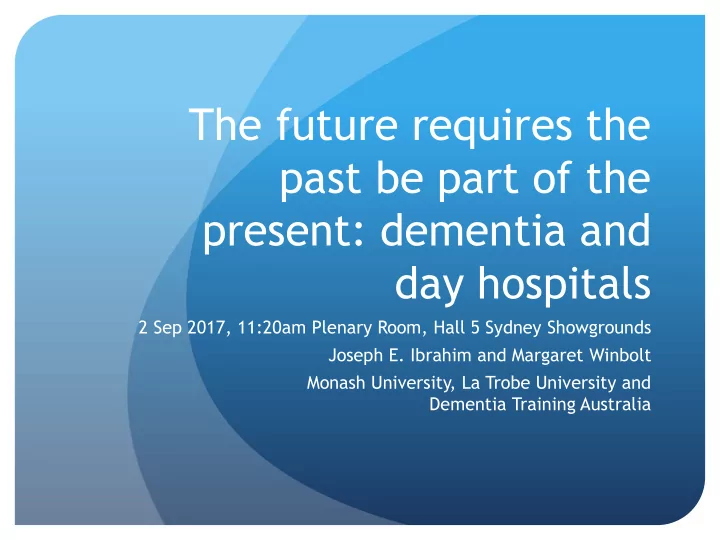 The future requires the past be part of the present: dementia and day hospitals

2 Sep 2017, 11:20am Plenary Room, Hall 5 Sydney Showgrounds

Joseph E. Ibrahim and Margaret Winbolt

Monash University, La Trobe University and Dementia Training Australia